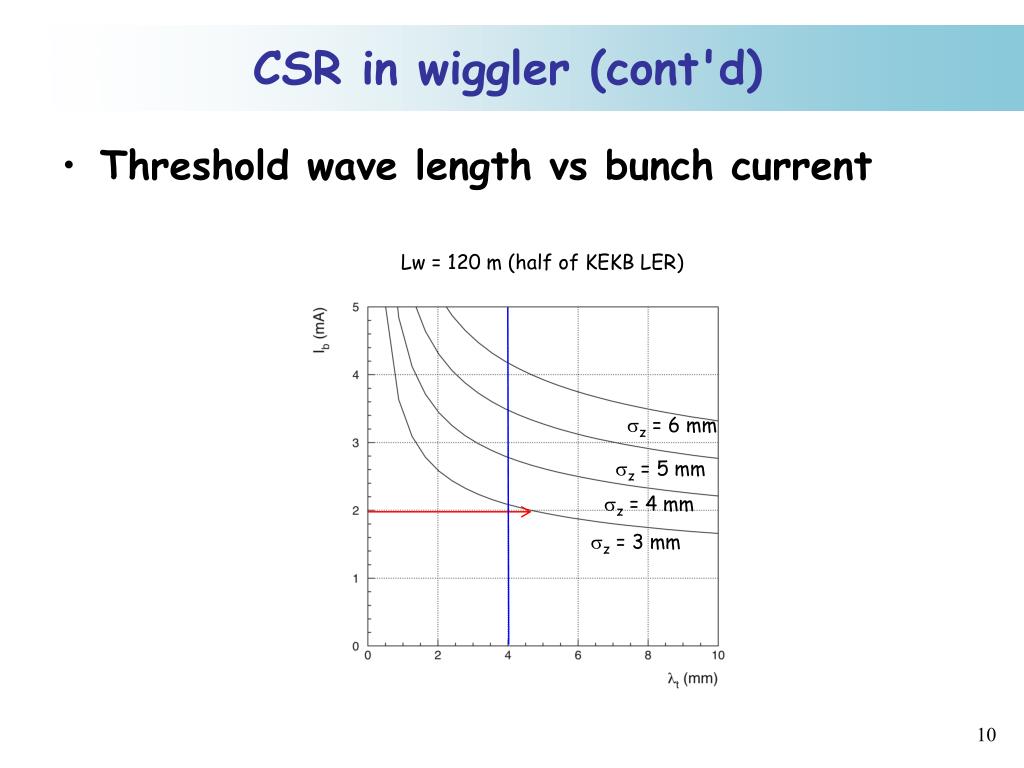 CSR in wiggler (cont'd)

• Threshold wave length vs bunch current

Lw = 120 m (half of KEKB LER)

$I_b$ (mA)

5
4
3
2
1
0

$\sigma_z$ = 6 mm
$\sigma_z$ = 5 mm
$\sigma_z$ = 4 mm
$\sigma_z$ = 3 mm

0 2 4 6 8 10

$\lambda_t$ (mm)

10